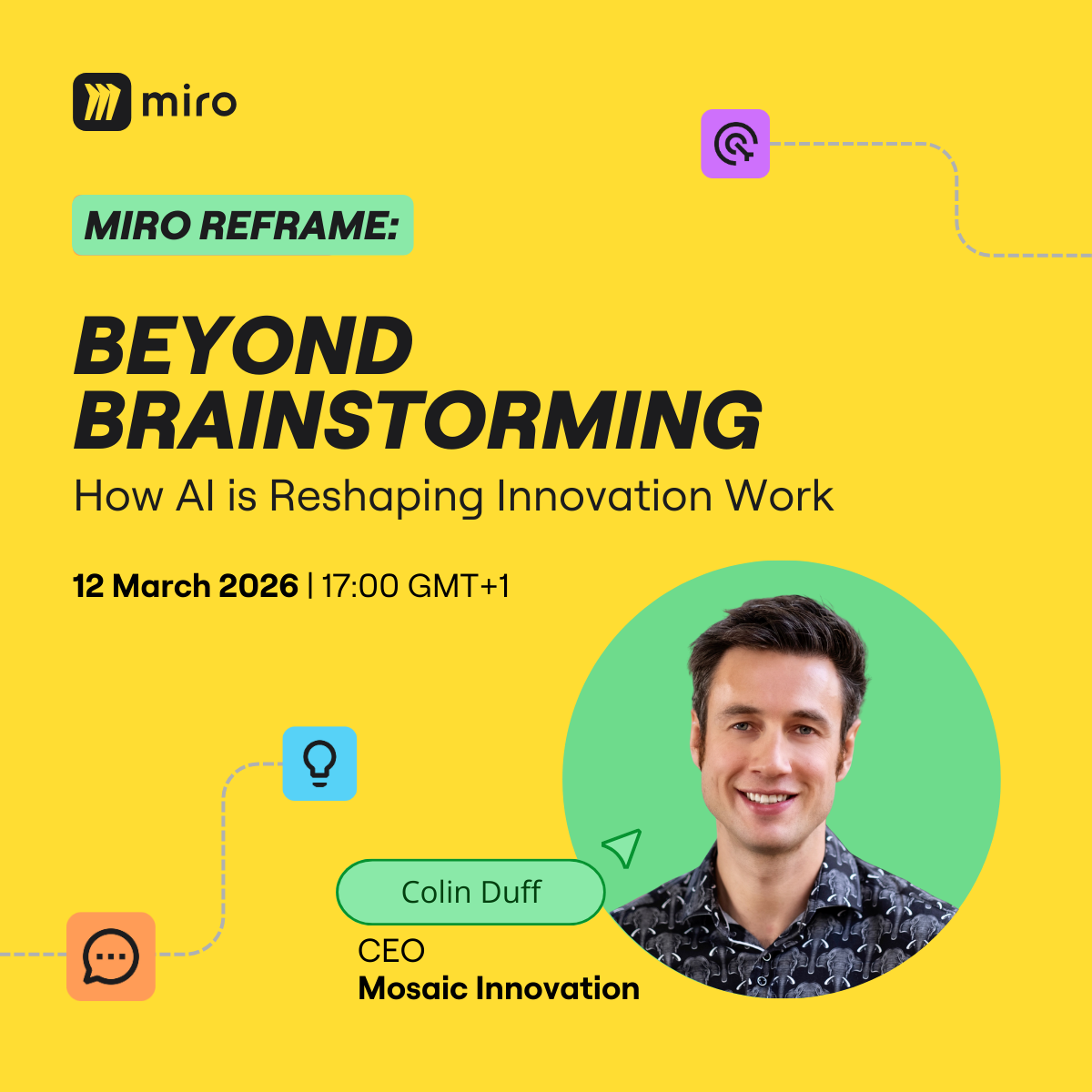 miro

MIRO REFRAME:

BEYOND BRAINSTORMING

How AI is Reshaping Innovation Work

12 March 2026 | 17:00 GMT+1

Colin Duff

CEO
Mosaic Innovation